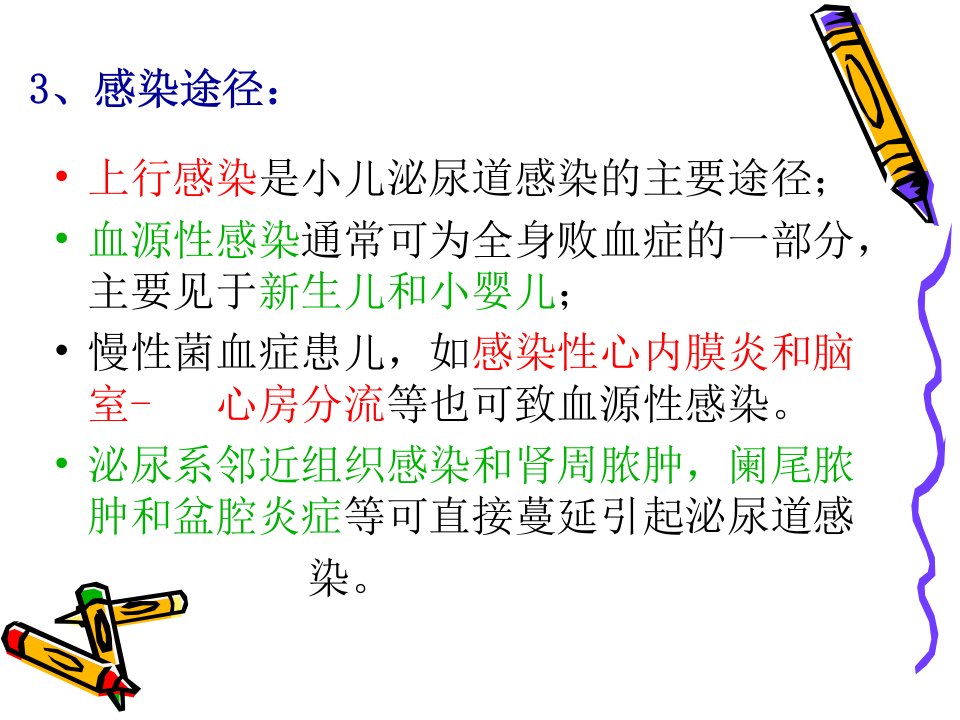 3、感染途径：

• 上行感染是小儿泌尿道感染的主要途径；

• 血源性感染通常可为全身败血症的一部分，主要见于新生儿和小婴儿；

• 慢性菌血症患儿，如感染性心内膜炎和脑室－　心房分流等也可致血源性感染。

• 泌尿系邻近组织感染和肾周脓肿，阑尾脓肿和盆腔炎症等可直接蔓延引起泌尿道感染。